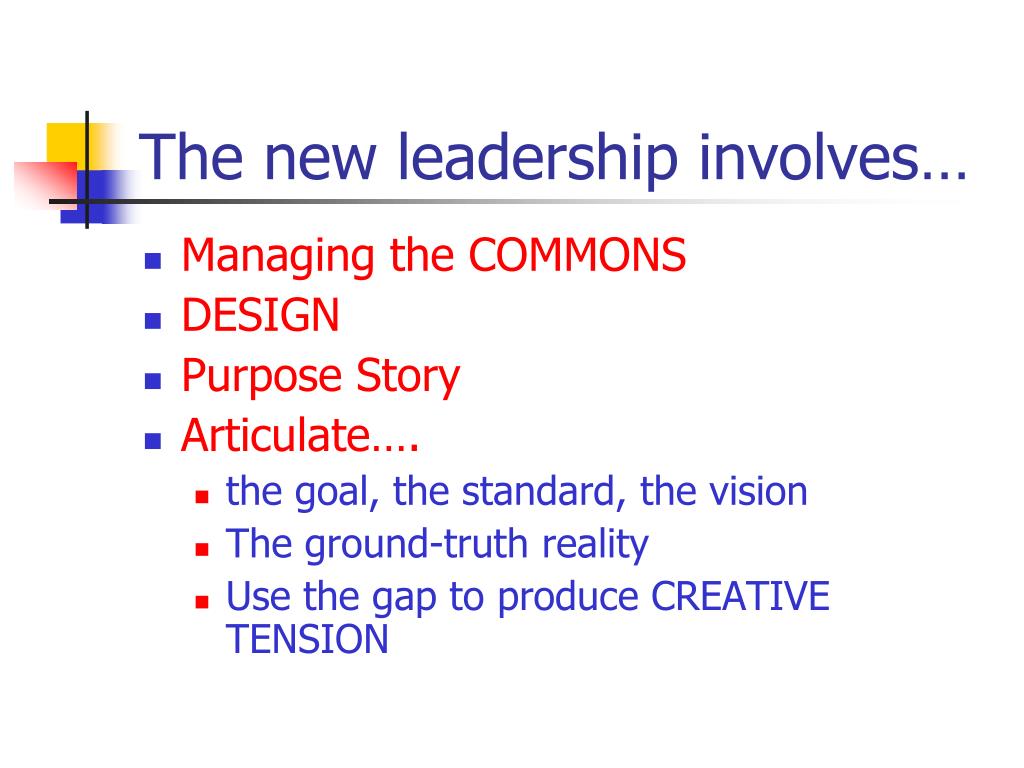 The new leadership involves…

- Managing the COMMONS
- DESIGN
- Purpose Story
- Articulate….
  - the goal, the standard, the vision
  - The ground-truth reality
  - Use the gap to produce CREATIVE TENSION